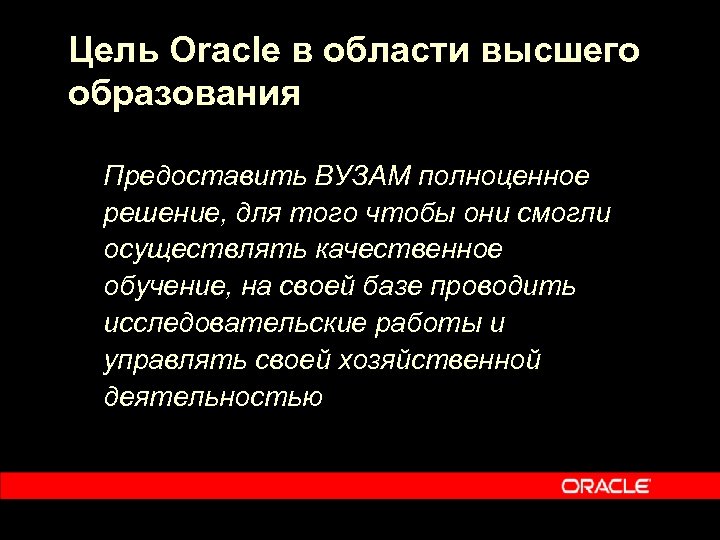 Цель Oracle в области высшего образования

Предоставить ВУЗАМ полноценное решение, для того чтобы они смогли осуществлять качественное обучение, на своей базе проводить исследовательские работы и управлять своей хозяйственной деятельностью

ORACLE